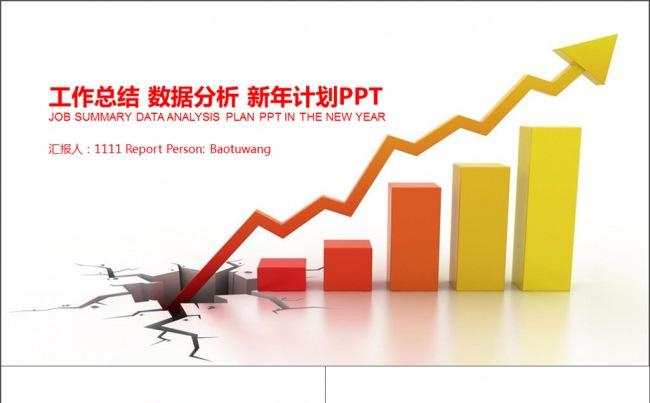 工作总结 数据分析 新年计划PPT
JOB SUMMARY DATA ANALYSIS PLAN PPT IN THE NEW YEAR

汇报人：1111 Report Person: Baotuwang